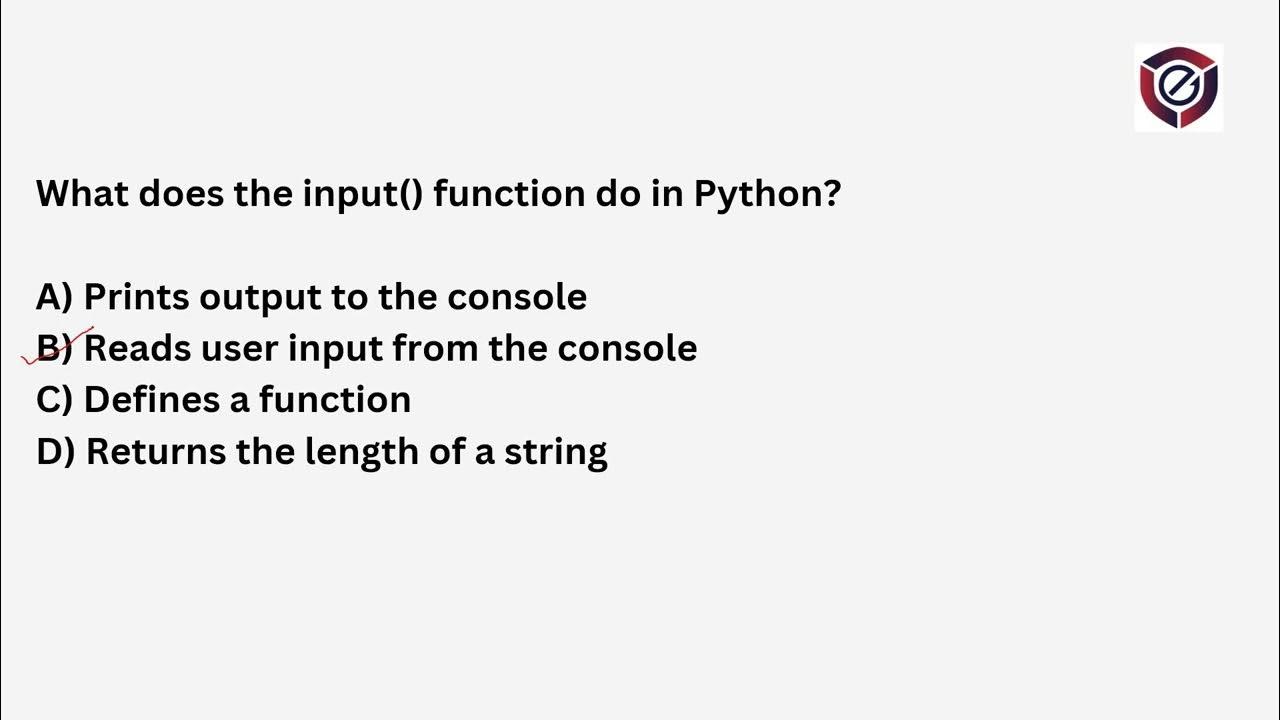 What does the input() function do in Python?

A) Prints output to the console
B) Reads user input from the console
C) Defines a function
D) Returns the length of a string